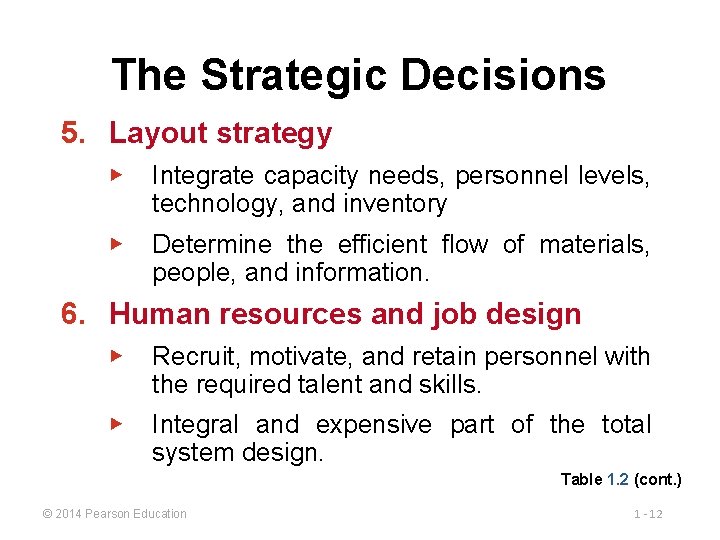 The Strategic Decisions

5. Layout strategy

▶ Integrate capacity needs, personnel levels, technology, and inventory

▶ Determine the efficient flow of materials, people, and information.

6. Human resources and job design

▶ Recruit, motivate, and retain personnel with the required talent and skills.

▶ Integral and expensive part of the total system design.

Table 1.2 (cont.)

© 2014 Pearson Education

1 - 12